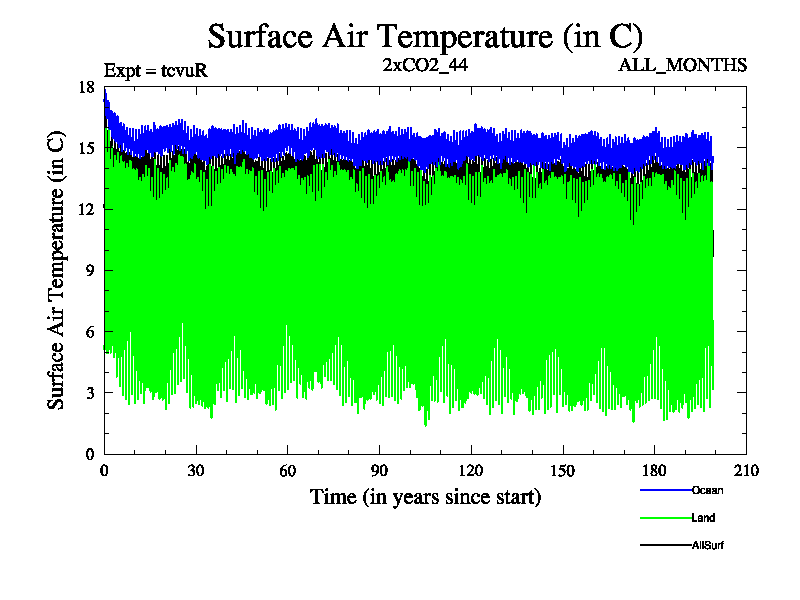 Surface Air Temperature (in C)

Expt = tcvuR

2xCO2_44

ALL_MONTHS

Surface Air Temperature (in C)

18
15
12
9
6
3
0

0
30
60
90
120
150
180
210

Time (in years since start)

Ocean

Land

AllSurf